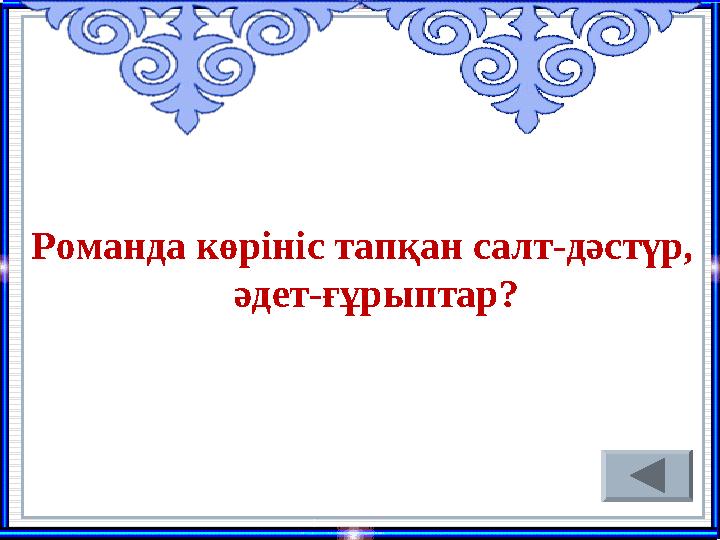 Романда көрініс тапқан салт-дәстүр, әдет-ғұрыптар?